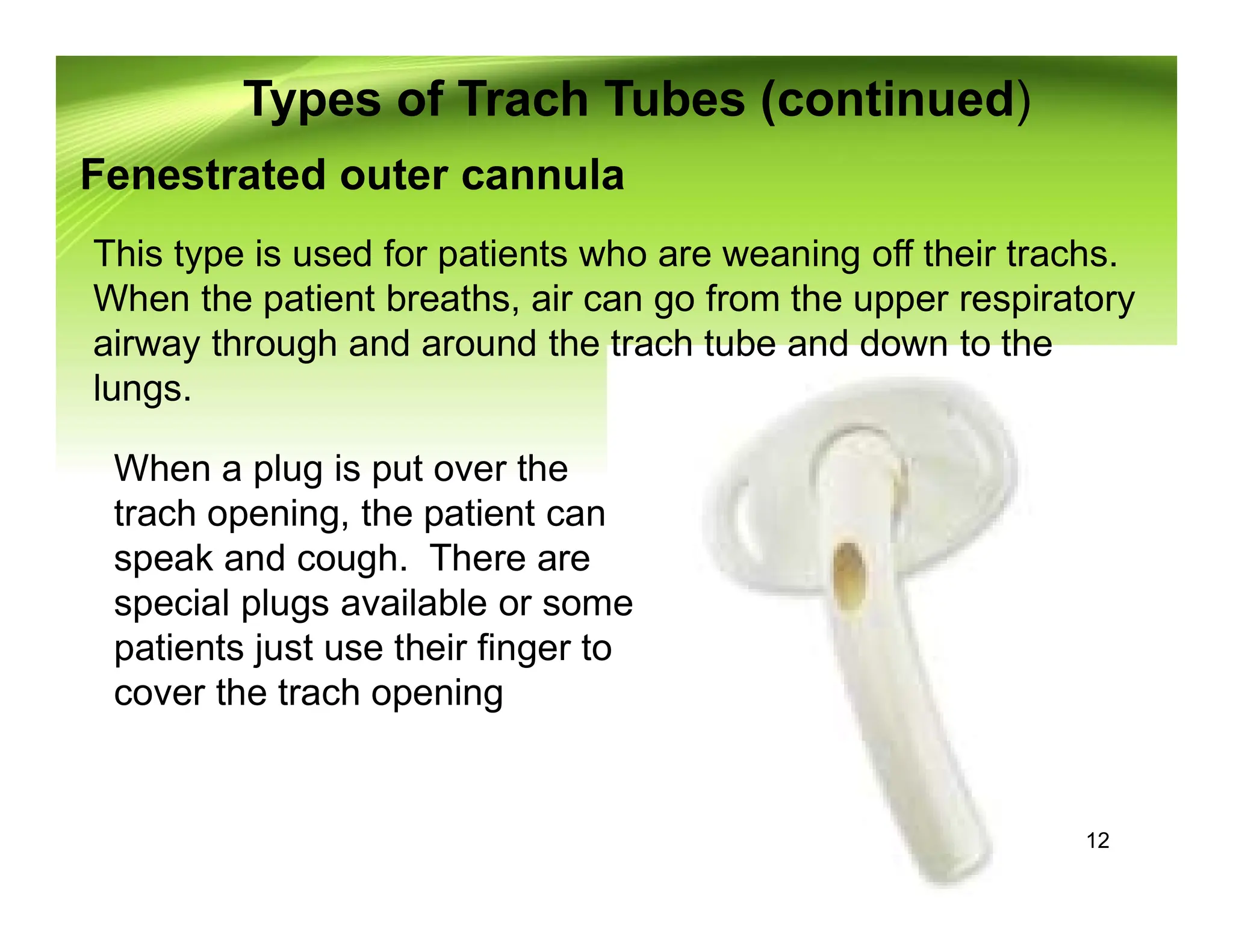 Types of Trach Tubes (continued)

Fenestrated outer cannula

This type is used for patients who are weaning off their trachs. When the patient breaths, air can go from the upper respiratory airway through and around the trach tube and down to the lungs.

When a plug is put over the trach opening, the patient can speak and cough.  There are special plugs available or some patients just use their finger to cover the trach opening

12